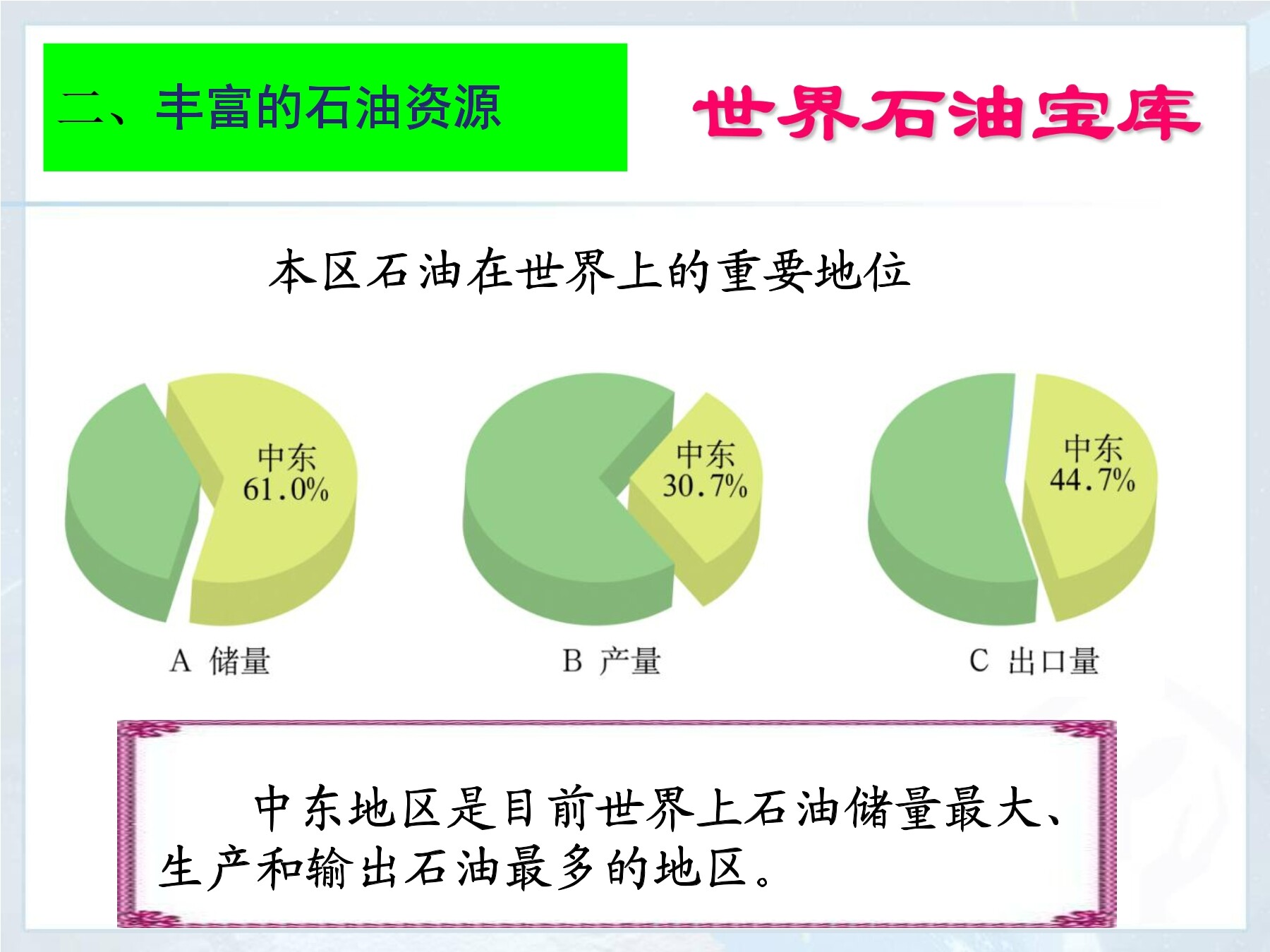 二、丰富的石油资源

世界石油宝库

本区石油在世界上的重要地位

中东
61.0%

A 储量

中东
30.7%

B 产量

中东
44.7%

C 出口量

中东地区是目前世界上石油储量最大、生产和输出石油最多的地区。